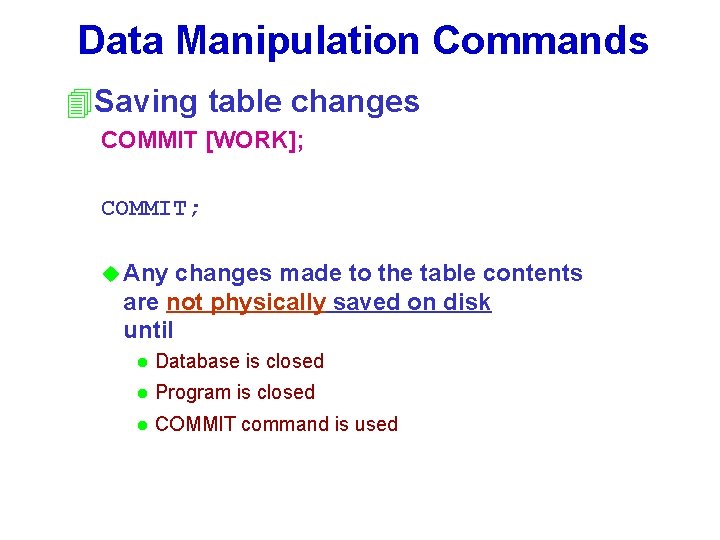 Data Manipulation Commands

Saving table changes

COMMIT [WORK];

COMMIT;

Any changes made to the table contents are not physically saved on disk until

Database is closed

Program is closed

COMMIT command is used